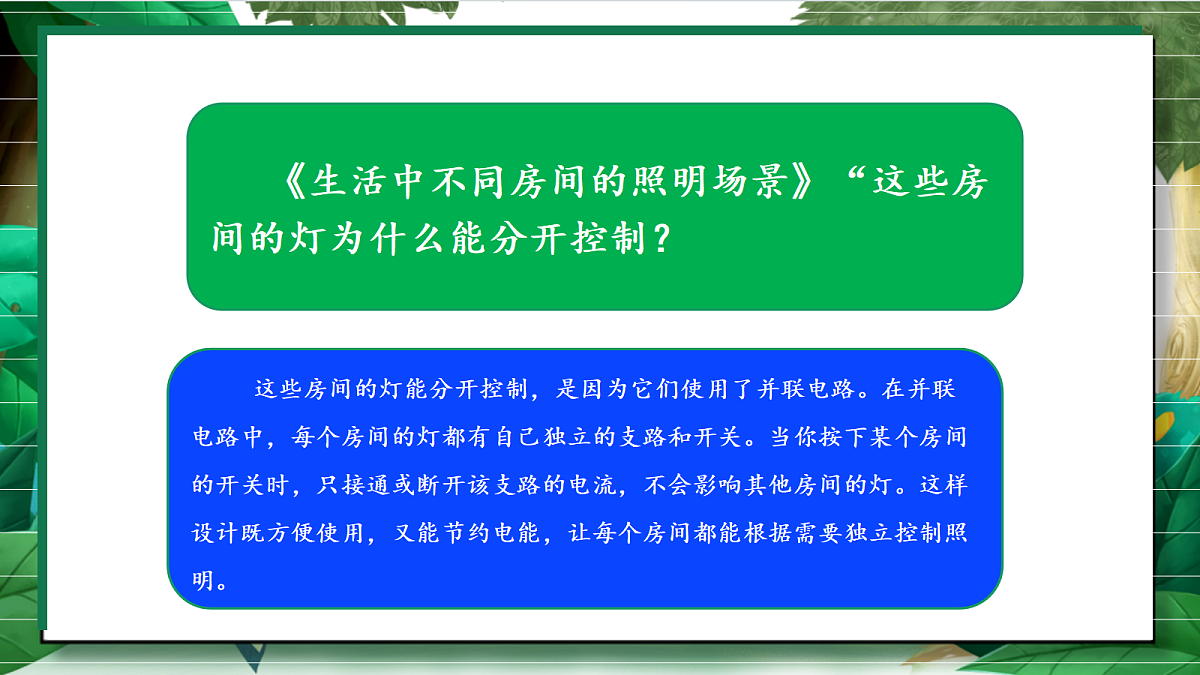 《生活中不同房间的照明场景》“这些房间的灯为什么能分开控制？

这些房间的灯能分开控制，是因为它们使用了并联电路。在并联电路中，每个房间的灯都有自己独立的支路和开关。当你按下某个房间的开关时，只接通或断开该支路的电流，不会影响其他房间的灯。这样设计既方便使用，又能节约电能，让每个房间都能根据需要独立控制照明。